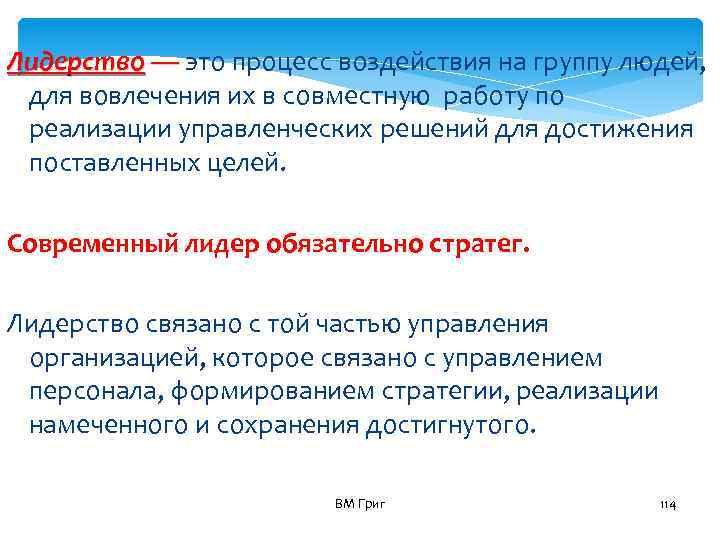 Лидерство — это процесс воздействия на группу людей, для вовлечения их в совместную работу по реализации управленческих решений для достижения поставленных целей.

Современный лидер обязательно стратег.

Лидерство связано с той частью управления организацией, которое связано с управлением персонала, формированием стратегии, реализации намеченного и сохранения достигнутого.

ВМ Григ

114